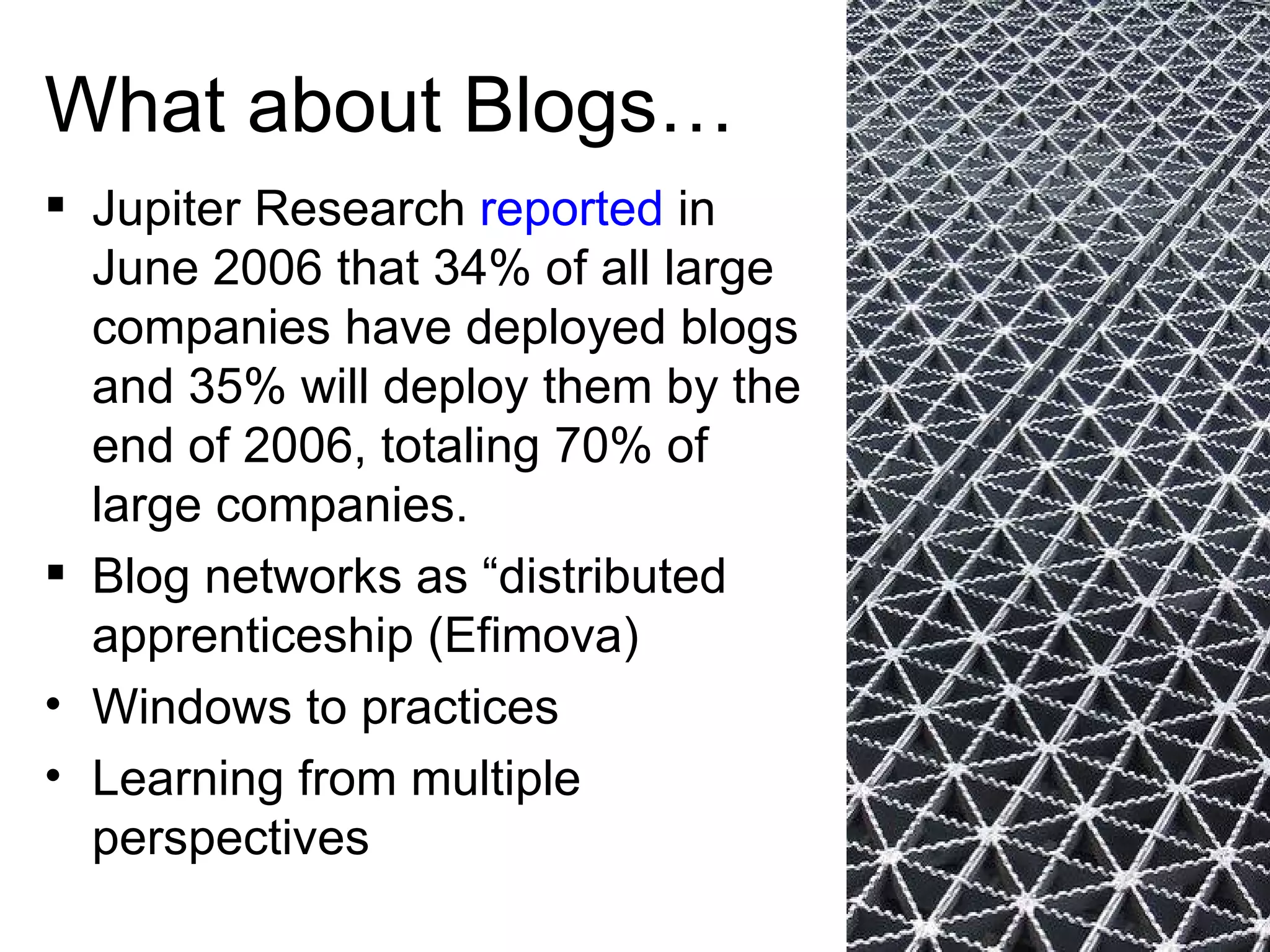 What about Blogs…

▪ Jupiter Research reported in June 2006 that 34% of all large companies have deployed blogs and 35% will deploy them by the end of 2006, totaling 70% of large companies.

▪ Blog networks as “distributed apprenticeship (Efimova)

• Windows to practices

• Learning from multiple perspectives